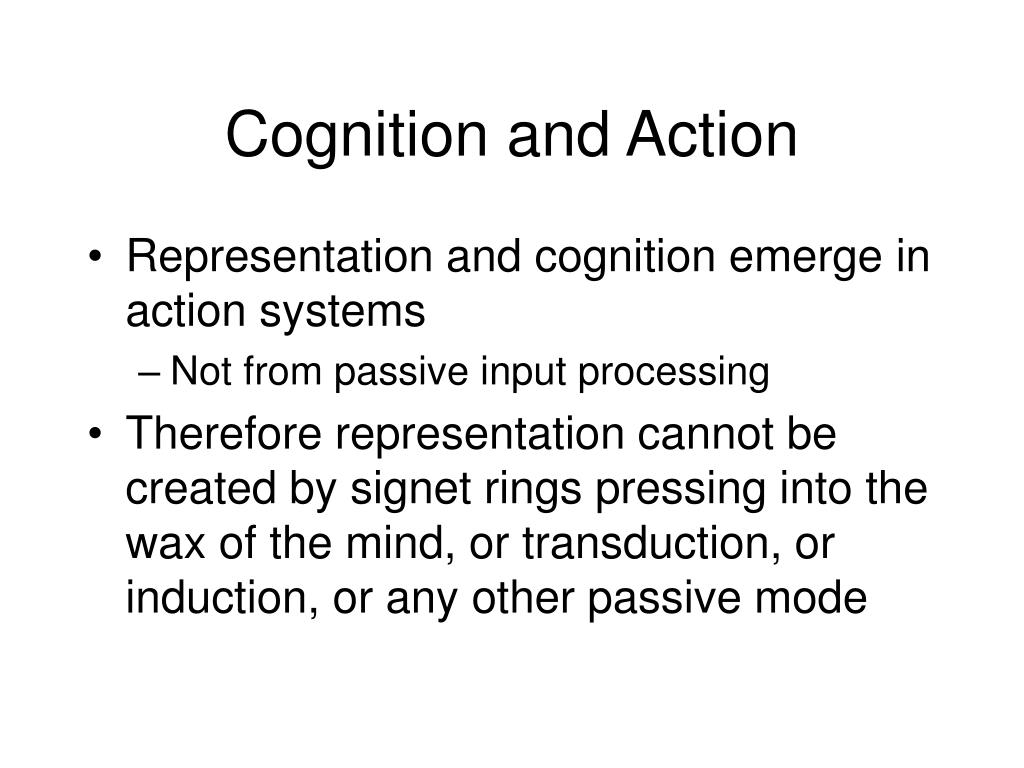 Cognition and Action

• Representation and cognition emerge in action systems
– Not from passive input processing
• Therefore representation cannot be created by signet rings pressing into the wax of the mind, or transduction, or induction, or any other passive mode